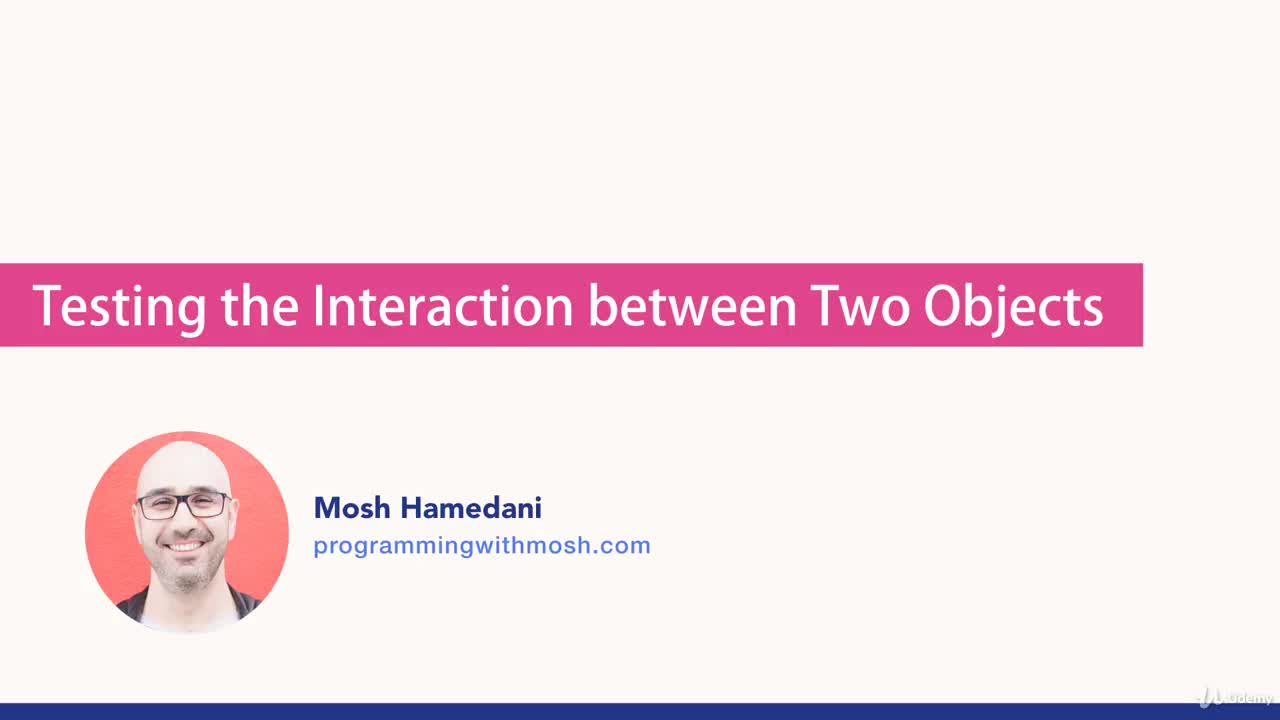 Testing the Interaction between Two Objects

Mosh Hamedani
programmingwithmosh.com

Udemy